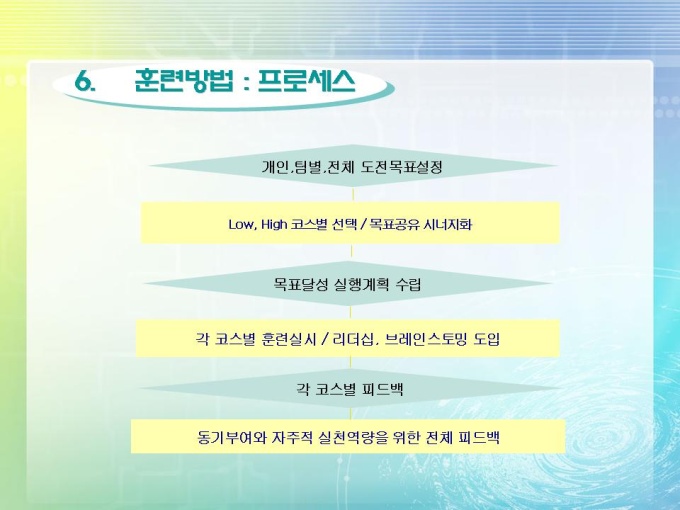 6. 훈련방법 : 프로세스

개인,팀별,전체 도전목표설정

Low, High 코스별 선택 / 목표공유 시너지화

목표달성 실행계획 수립

각 코스별 훈련실시 / 리더십, 브레인스토밍 도입

각 코스별 피드백

동기부여와 자주적 실천역량을 위한 전체 피드백